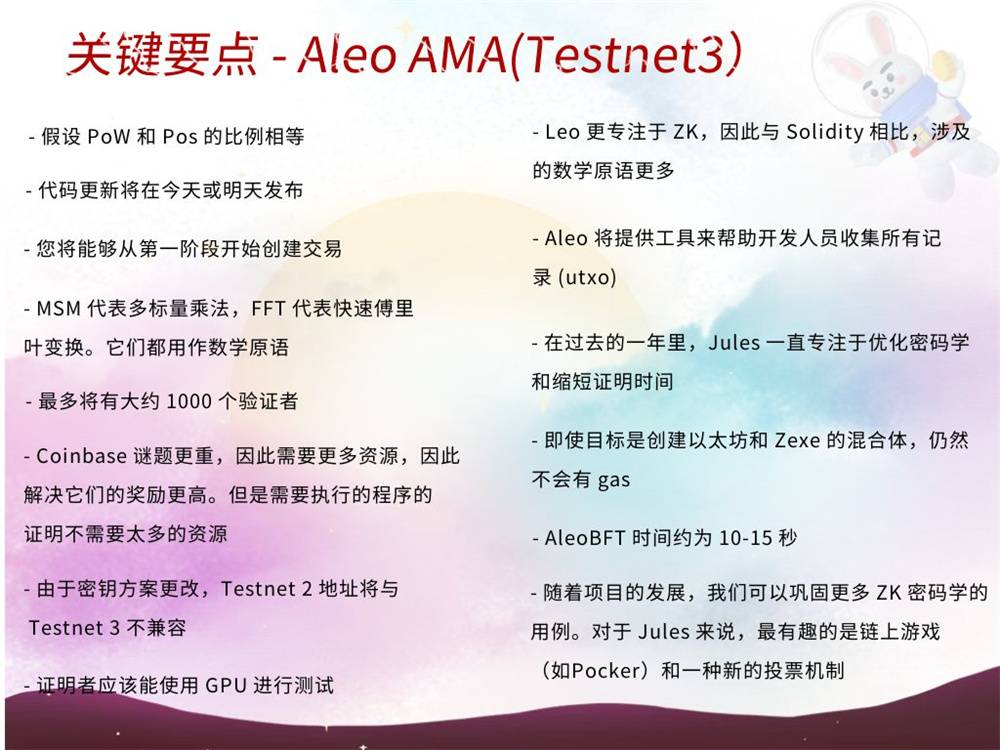 关键要点 - Aleo AMA(Testnet3)

- 假设 PoW 和 Pos 的比例相等

- 代码更新将在今天或明天发布

- 您将能够从第一阶段开始创建交易

- MSM 代表多标量乘法，FFT 代表快速傅里叶变换。它们都用作数学原语

- 最多将有大约 1000 个验证者

- Coinbase 谜题更重，因此需要更多资源，因此解决它们的奖励更高。但是需要执行的程序的证明不需要太多的资源

- 由于密钥方案更改，Testnet 2 地址将与 Testnet 3 不兼容

- 证明者应该能使用 GPU 进行测试

- Leo 更专注于 ZK，因此与 Solidity 相比，涉及的数学原语更多

- Aleo 将提供工具来帮助开发人员收集所有记录 (utxo)

- 在过去的一年里，Jules 一直专注于优化密码学和缩短证明时间

- 即使目标是创建以太坊和 Zexe 的混合体，仍然不会有 gas

- AleoBFT 时间约为 10-15 秒

- 随着项目的发展，我们可以巩固更多 ZK 密码学的用例。对于 Jules 来说，最有趣的是链上游戏（如Pocker）和一种新的投票机制